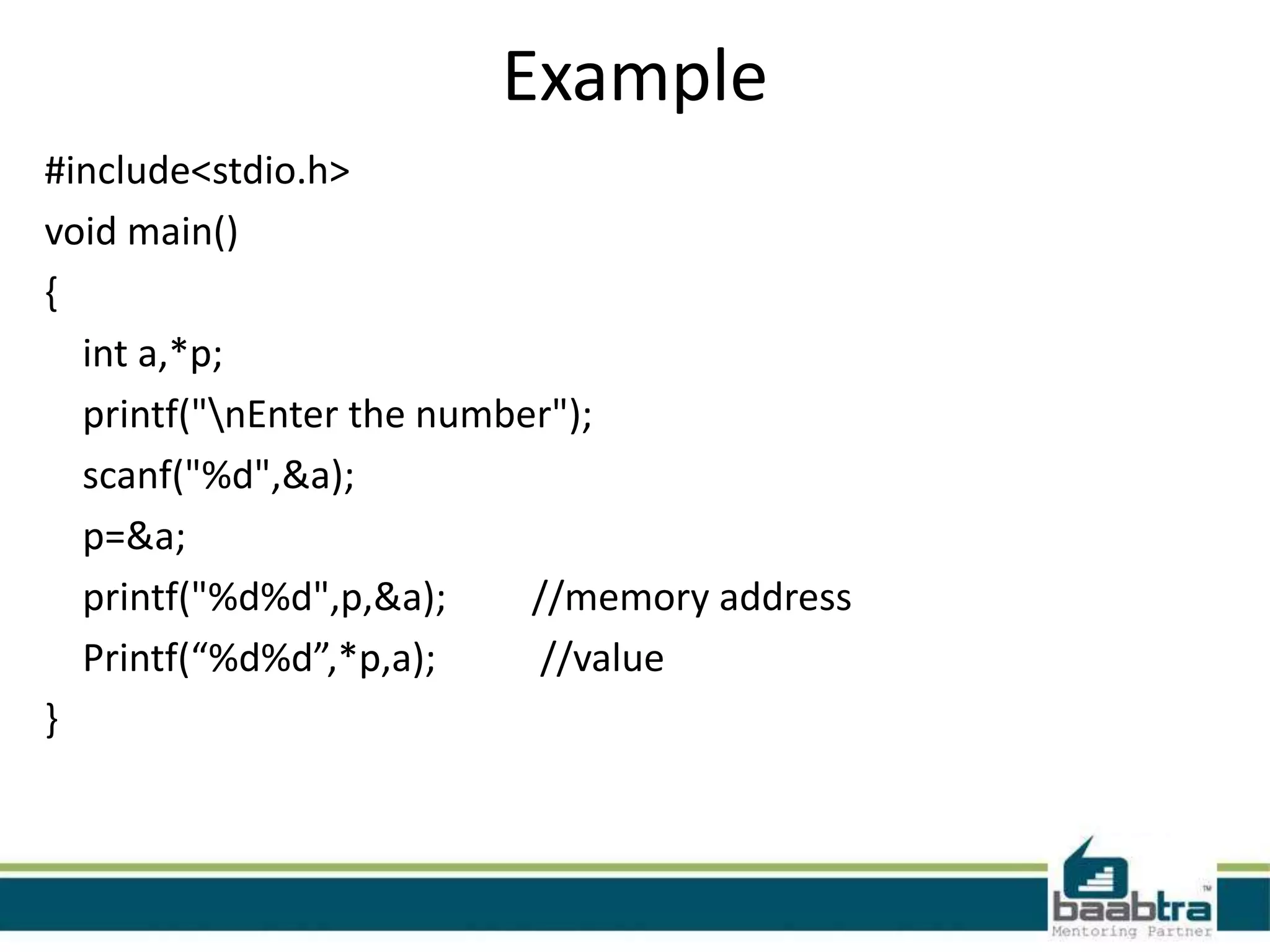 Example

#include<stdio.h>
void main()
{
int a,*p;
printf("\nEnter the number");
scanf("%d",&a);
p=&a;
printf("%d%d",p,&a); //memory address
Printf(“%d%d”,*p,a); //value
}

baabtra™
Mentoring Partner